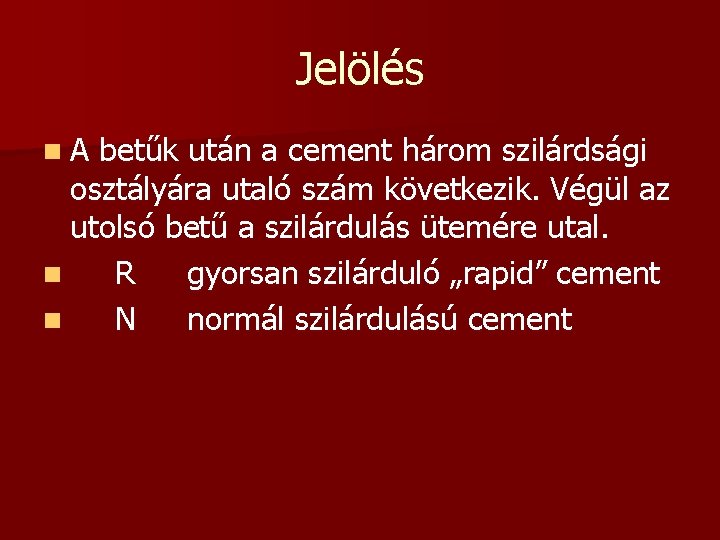 Jelölés

A betűk után a cement három szilárdsági osztályára utaló szám következik. Végül az utolsó betű a szilárdulás ütemére utal.

R gyorsan szilárduló „rapid” cement

N normál szilárdulású cement